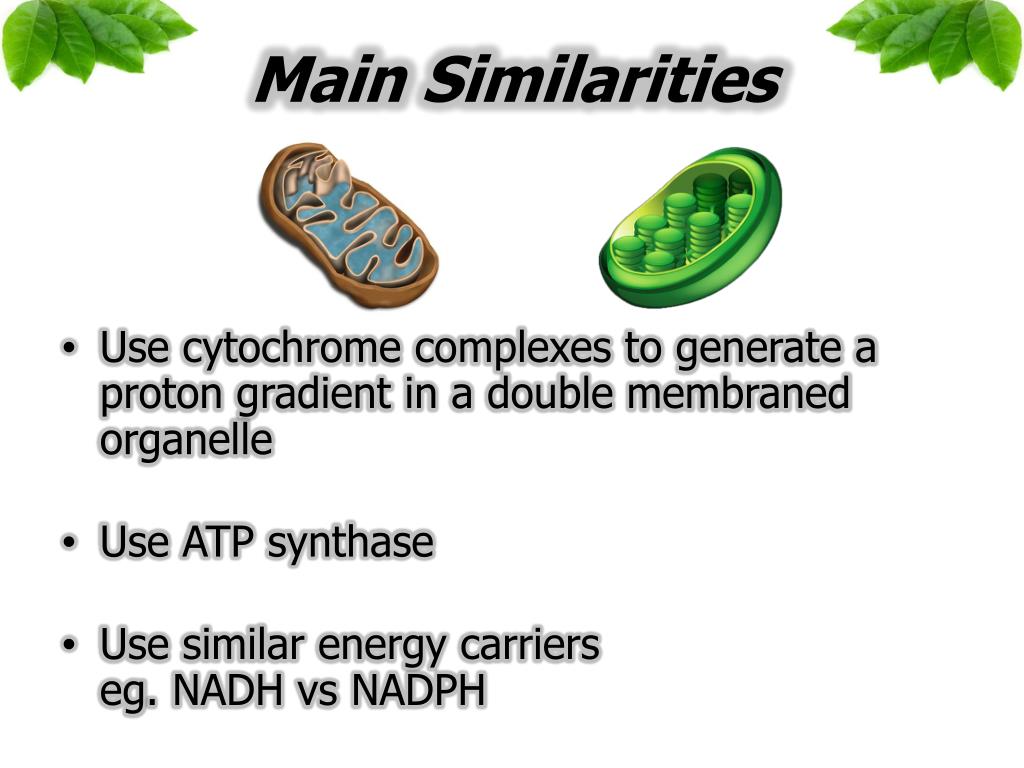 Main Similarities

• Use cytochrome complexes to generate a proton gradient in a double membraned organelle

• Use ATP synthase

• Use similar energy carriers
eg. NADH vs NADPH